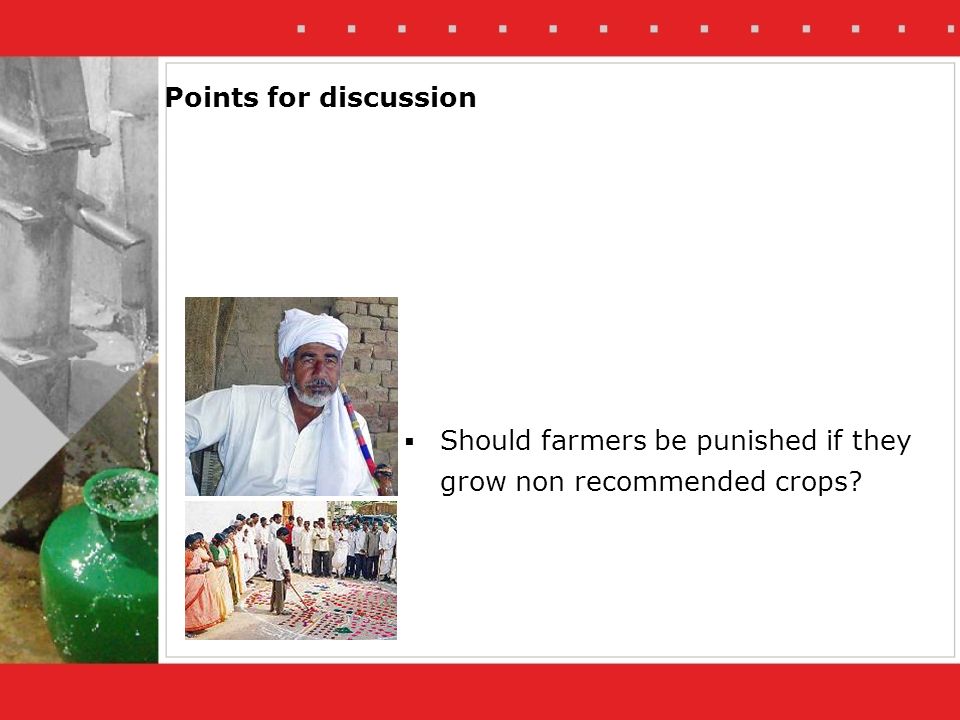 Points for discussion

▪ Should farmers be punished if they grow non recommended crops?